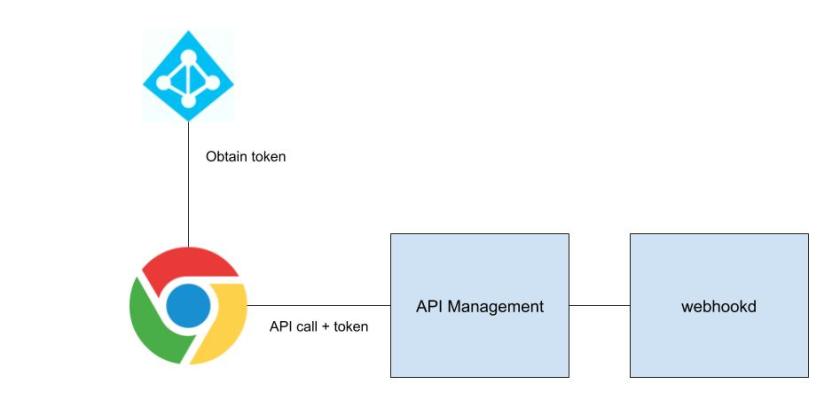 Obtain token

API call + token

API Management

webhookd